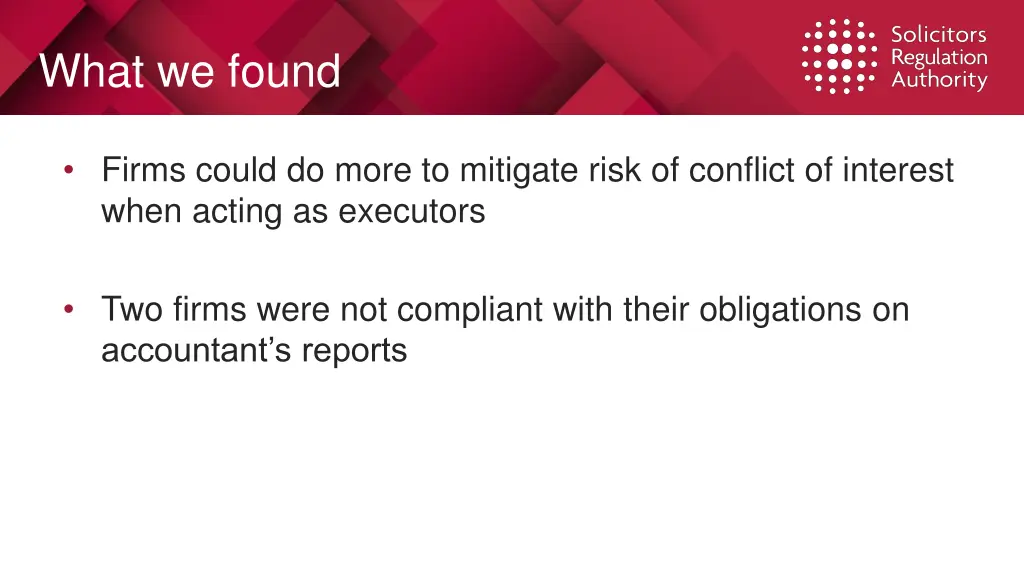 What we found

Solicitors Regulation Authority

• Firms could do more to mitigate risk of conflict of interest when acting as executors

• Two firms were not compliant with their obligations on accountant’s reports